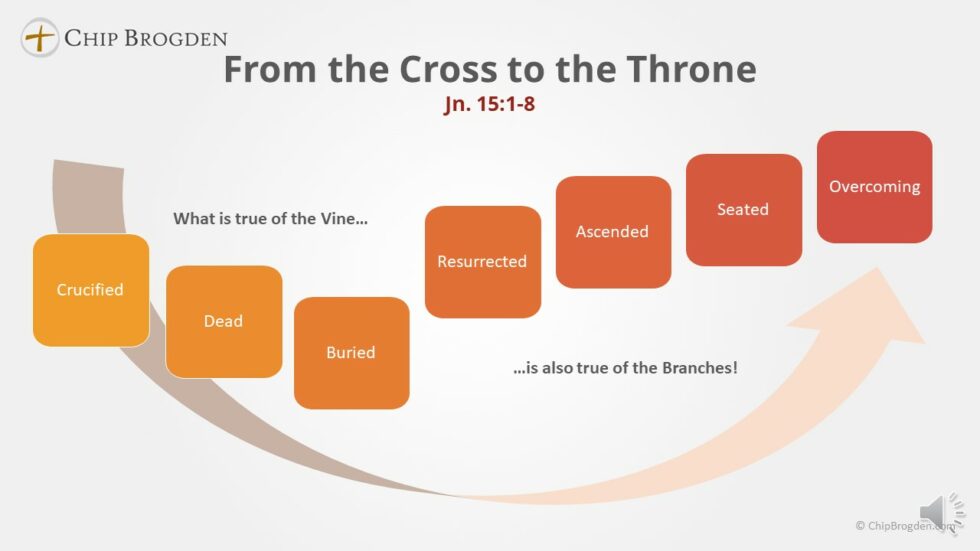 CHIP BROGDEN

From the Cross to the Throne

Jn. 15:1-8

What is true of the Vine…

Crucified

Dead

Buried

Resurrected

Ascended

Seated

Overcoming

…is also true of the Branches!

© ChipBrogden.com